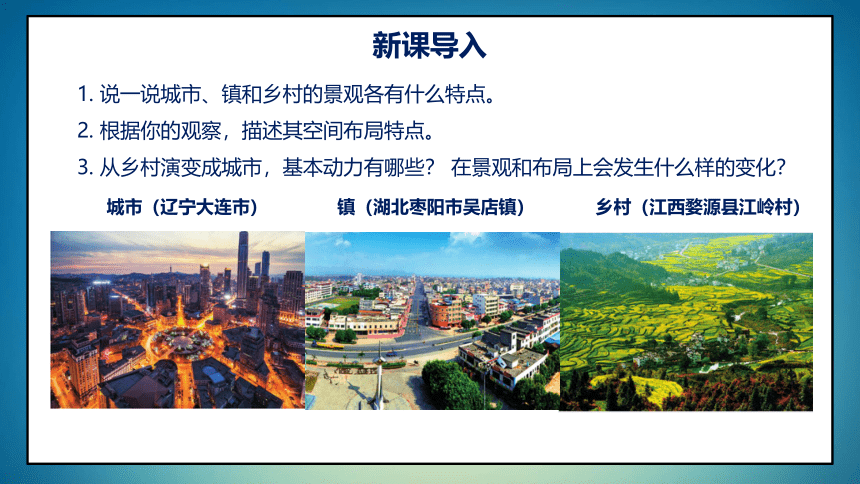 新课导入

1. 说一说城市、镇和乡村的景观各有什么特点。

2. 根据你的观察，描述其空间布局特点。

3. 从乡村演变成城市，基本动力有哪些？ 在景观和布局上会发生什么样的变化？

城市（辽宁大连市）

镇（湖北枣阳市吴店镇）

乡村（江西婺源县江岭村）